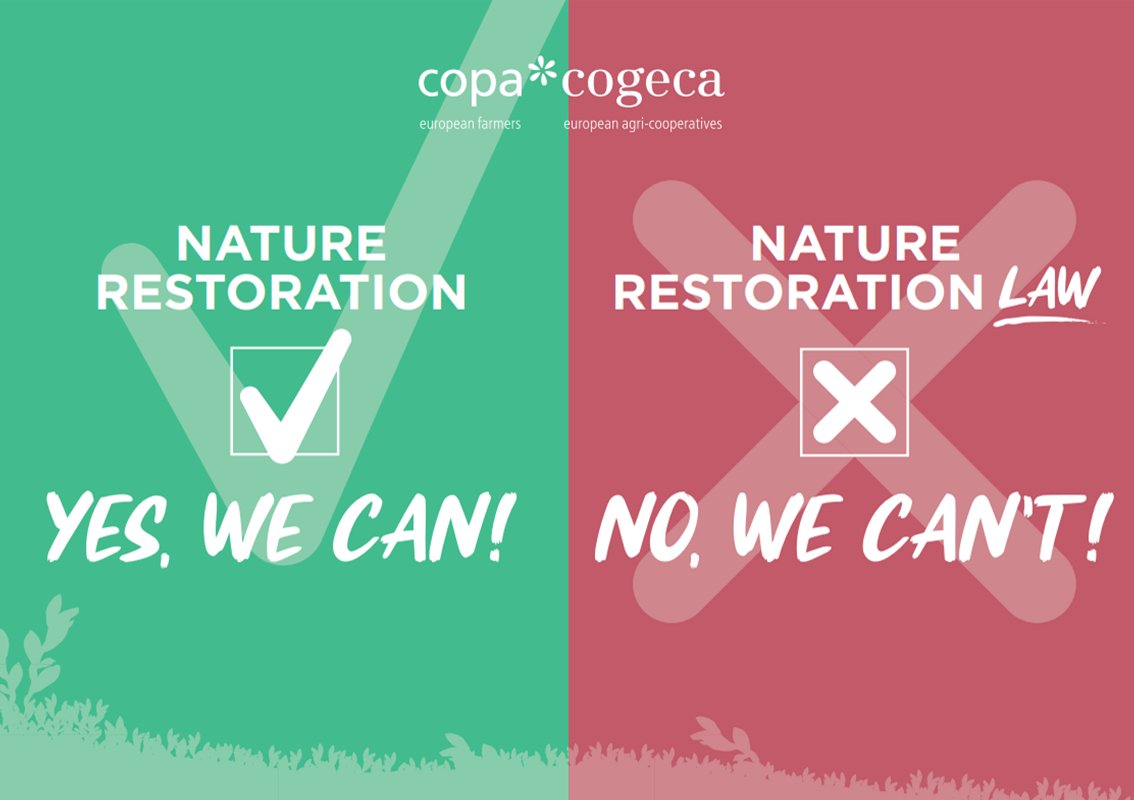 copa*cogeca
european farmers european agri-cooperatives

NATURE RESTORATION

YES, WE CAN!

NATURE RESTORATION LAW

NO, WE CAN'T!